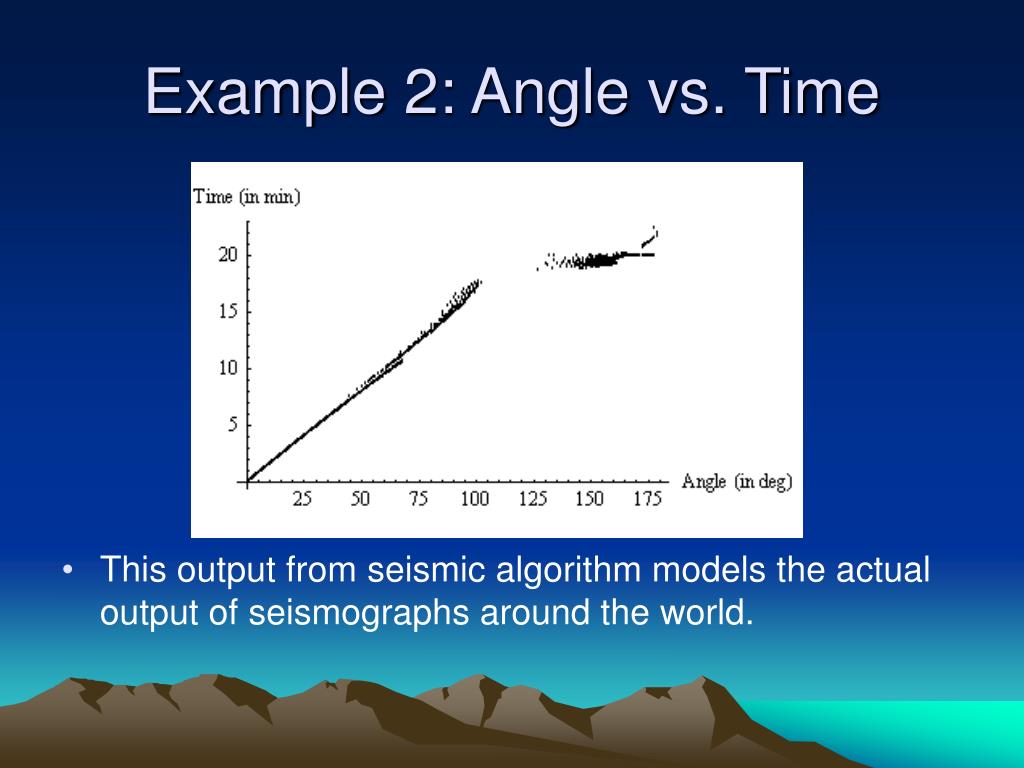 Example 2: Angle vs. Time

Time (in min)

20
15
10
5

25 50 75 100 125 150 175 Angle (in deg)

• This output from seismic algorithm models the actual output of seismographs around the world.